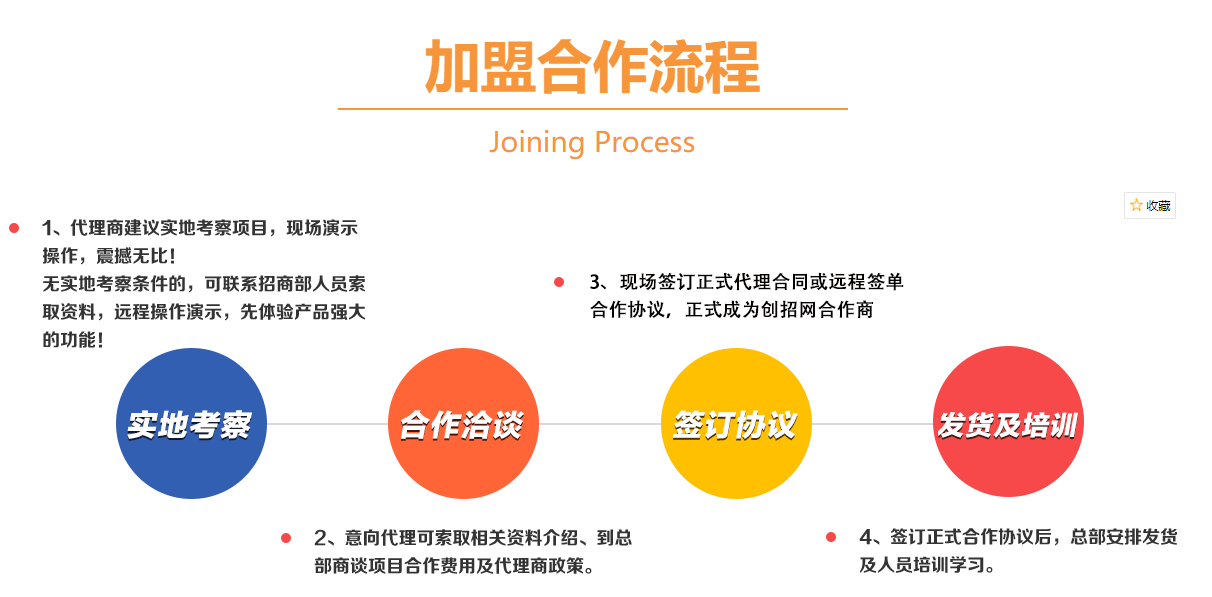 加盟合作流程

Joining Process

☆ 收藏

1、代理商建议实地考察项目，现场演示操作，震撼无比！
无实地考察条件的，可联系招商部人员索取资料，远程操作演示，先体验产品强大的功能！

3、现场签订正式代理合同或远程签单合作协议，正式成为创招网合作商

实地考察

合作洽谈

签订协议

发货及培训

2、意向代理可索取相关资料介绍、到总部商谈项目合作费用及代理商政策。

4、签订正式合作协议后，总部安排发货及人员培训学习。